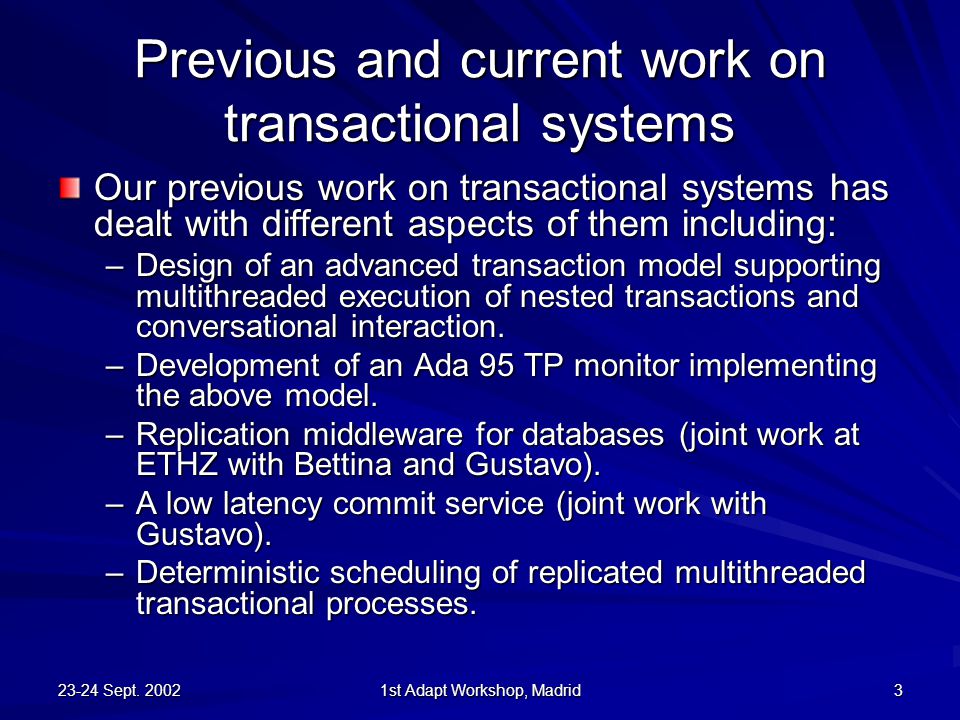 Previous and current work on transactional systems

Our previous work on transactional systems has dealt with different aspects of them including:

– Design of an advanced transaction model supporting multithreaded execution of nested transactions and conversational interaction.

– Development of an Ada 95 TP monitor implementing the above model.

– Replication middleware for databases (joint work at ETHZ with Bettina and Gustavo).

– A low latency commit service (joint work with Gustavo).

– Deterministic scheduling of replicated multithreaded transactional processes.

23-24 Sept. 2002

1st Adapt Workshop, Madrid

3